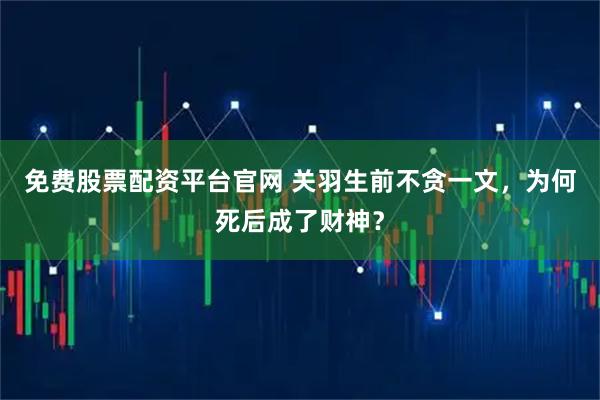 免费股票配资平台官网 关羽生前不贪一文，为何死后成了财神？